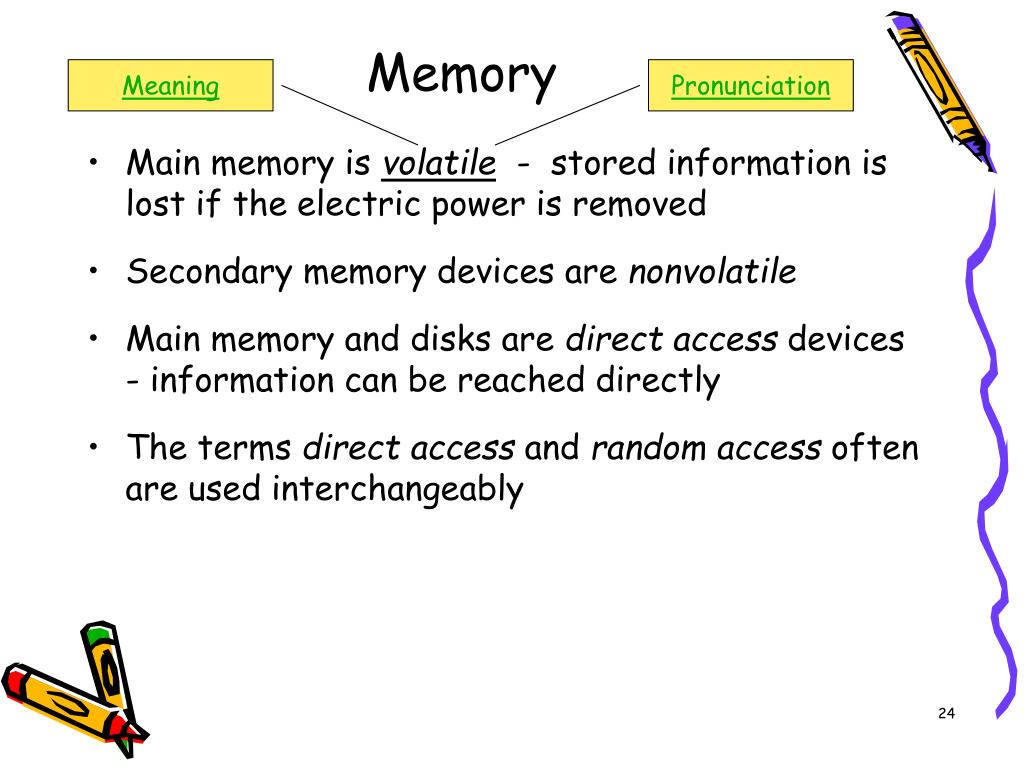 Meaning

Memory

Pronunciation

• Main memory is volatile - stored information is lost if the electric power is removed

• Secondary memory devices are nonvolatile

• Main memory and disks are direct access devices - information can be reached directly

• The terms direct access and random access often are used interchangeably

24